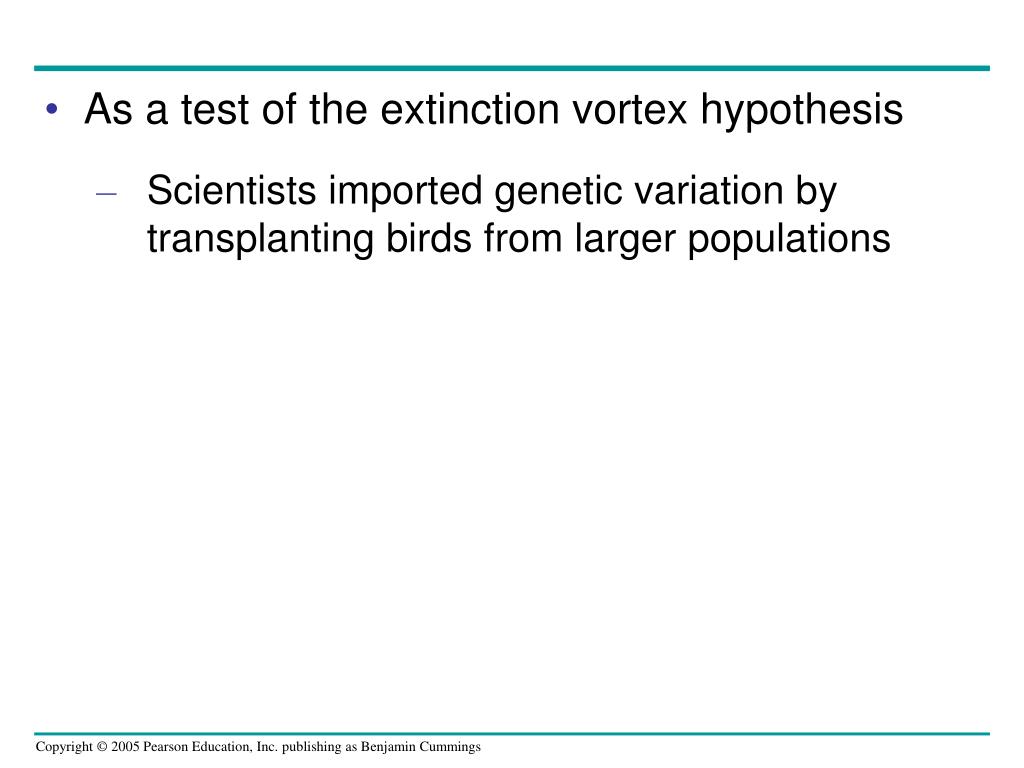 • As a test of the extinction vortex hypothesis

– Scientists imported genetic variation by transplanting birds from larger populations

Copyright © 2005 Pearson Education, Inc. publishing as Benjamin Cummings